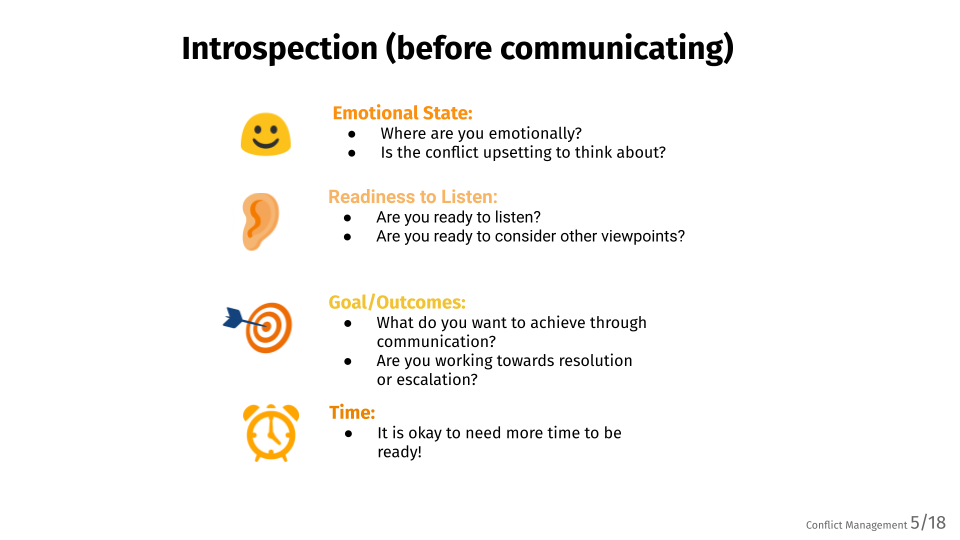 Introspection (before communicating)

Emotional State:
● Where are you emotionally?
● Is the conflict upsetting to think about?

Readiness to Listen:
● Are you ready to listen?
● Are you ready to consider other viewpoints?

Goal/Outcomes:
● What do you want to achieve through communication?
● Are you working towards resolution or escalation?

Time:
● It is okay to need more time to be ready!

Conflict Management 5/18